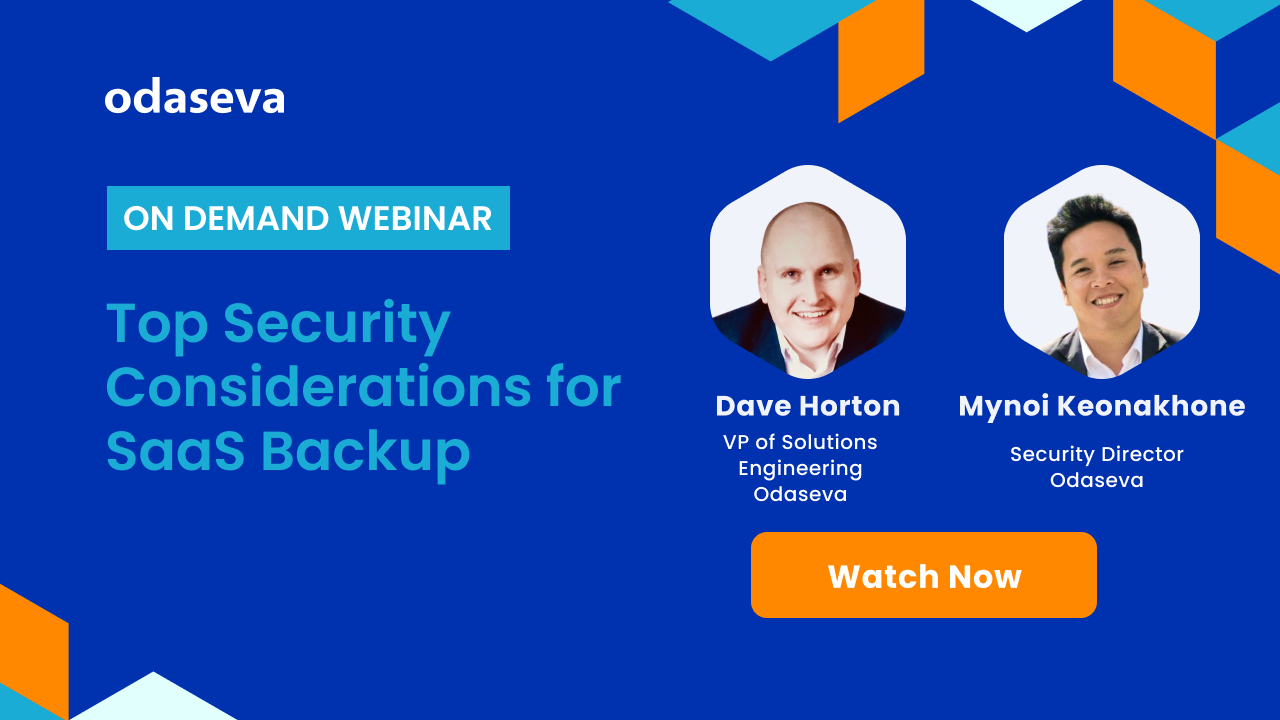 odaseva

ON DEMAND WEBINAR

Top Security Considerations for SaaS Backup

Dave Horton
VP of Solutions Engineering
Odaseva

Mynoi Keonakhone
Security Director
Odaseva

Watch Now